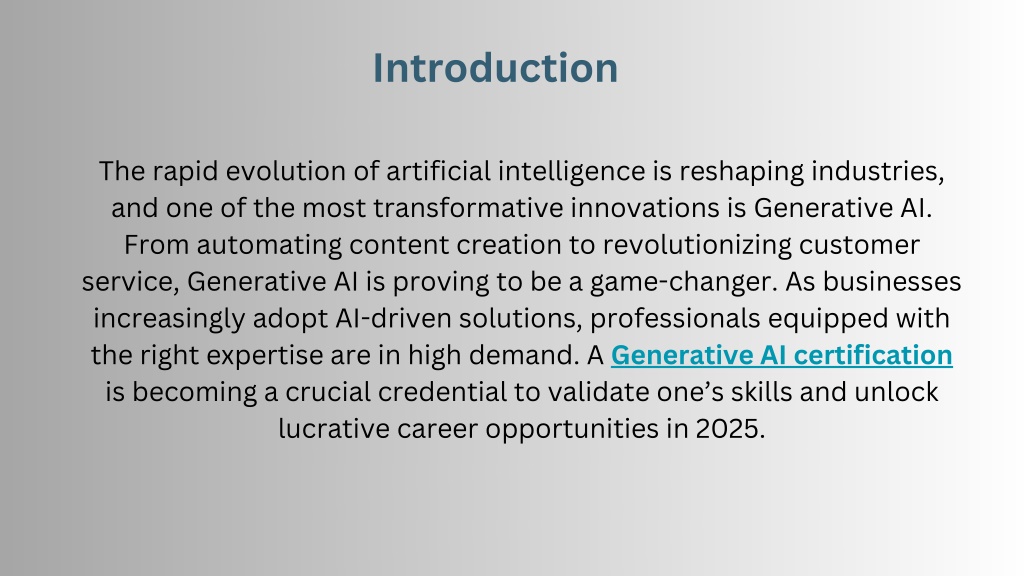 Introduction

The rapid evolution of artificial intelligence is reshaping industries, and one of the most transformative innovations is Generative AI. From automating content creation to revolutionizing customer service, Generative AI is proving to be a game-changer. As businesses increasingly adopt AI-driven solutions, professionals equipped with the right expertise are in high demand. A Generative AI certification is becoming a crucial credential to validate one's skills and unlock lucrative career opportunities in 2025.